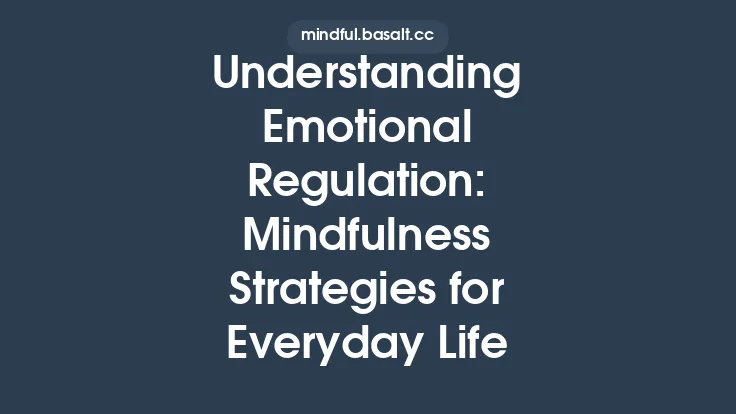 mindful.basalt.cc

Understanding Emotional Regulation: Mindfulness Strategies for Everyday Life